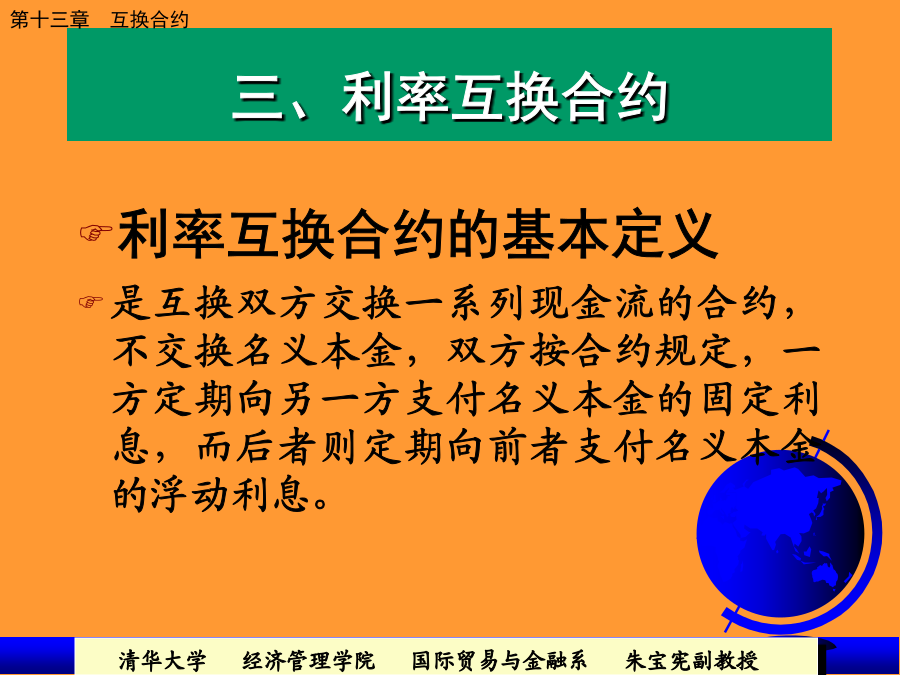 第十三章　互换合约

三、利率互换合约

利率互换合约的基本定义

是互换双方交换一系列现金流的合约，不交换名义本金，双方按合约规定，一方定期向另一方支付名义本金的固定利息，而后者则定期向前者支付名义本金的浮动利息。

清华大学　经济管理学院　国际贸易与金融系　朱宝宪副教授